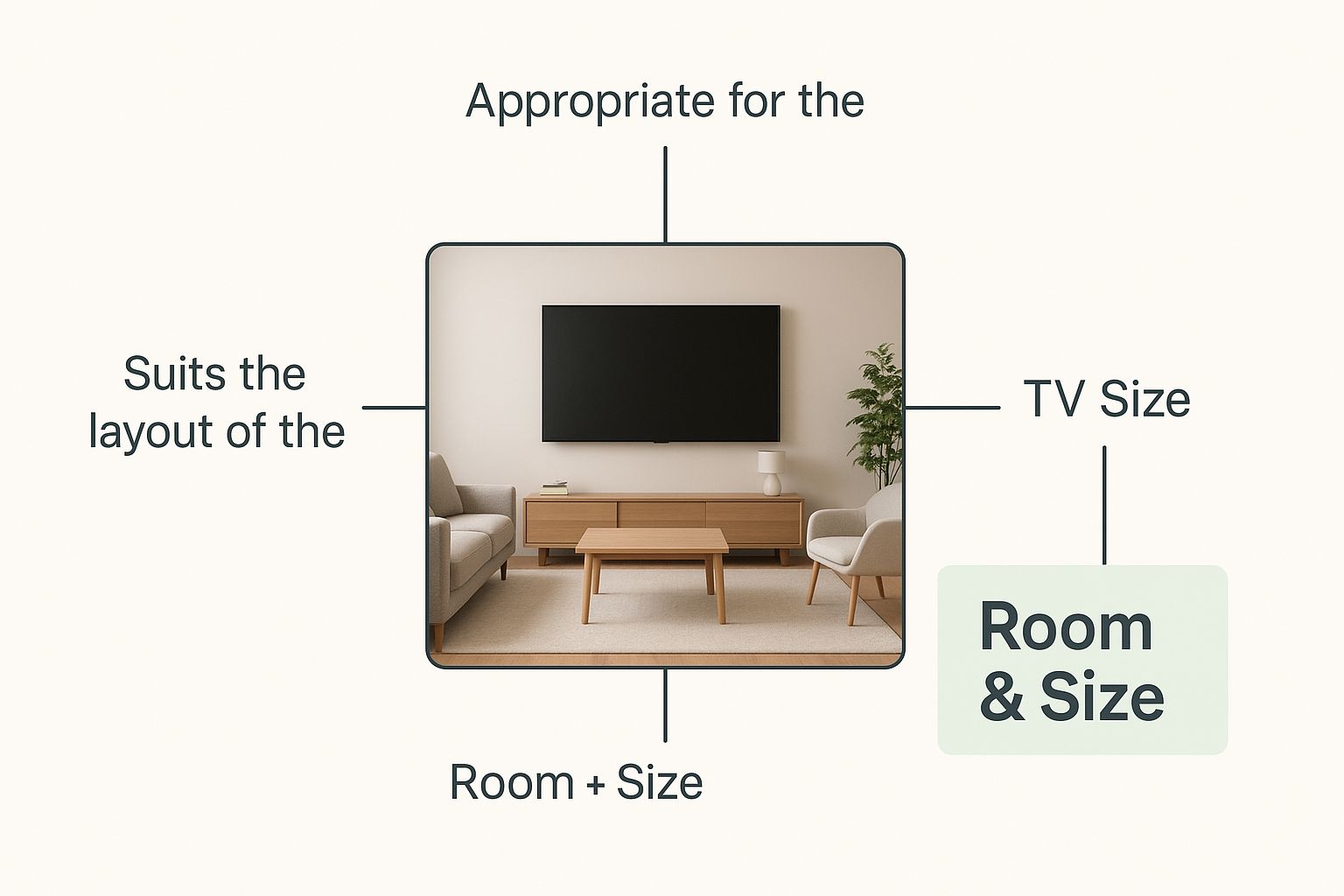 Appropriate for the

Suits the layout of the

TV Size

Room & Size

Room + Size